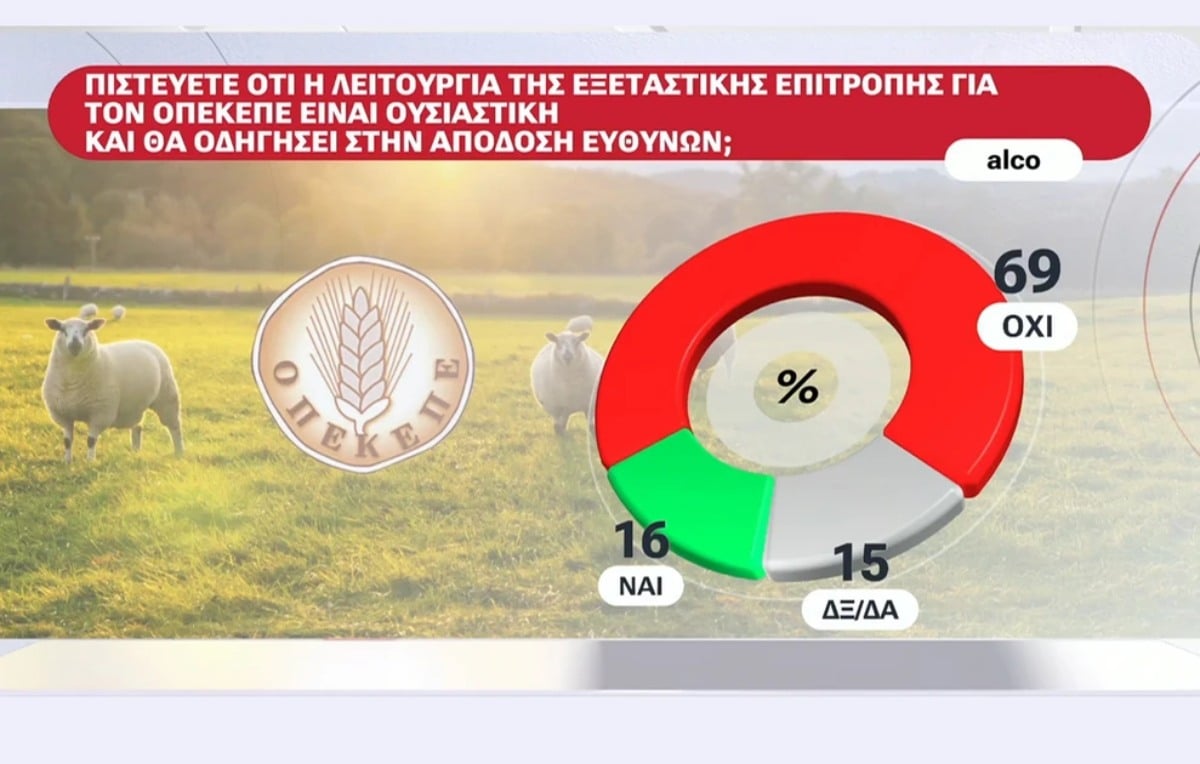 ΠΙΣΤΕΥΕΤΕ ΟΤΙ Η ΛΕΙΤΟΥΡΓΙΑ ΤΗΣ ΕΞΕΤΑΣΤΙΚΗΣ ΕΠΙΤΡΟΠΗΣ ΓΙΑ ΤΟΝ ΟΠΕΚΕΠΕ ΕΙΝΑΙ ΟΥΣΙΑΣΤΙΚΗ ΚΑΙ ΘΑ ΟΔΗΓΗΣΕΙ ΣΤΗΝ ΑΠΟΔΟΣΗ ΕΥΘΥΝΩΝ;

alco

ΟΠΕΚΕΠΕ

%

69
ΟΧΙ

16
ΝΑΙ

15
ΔΞ/ΔΑ